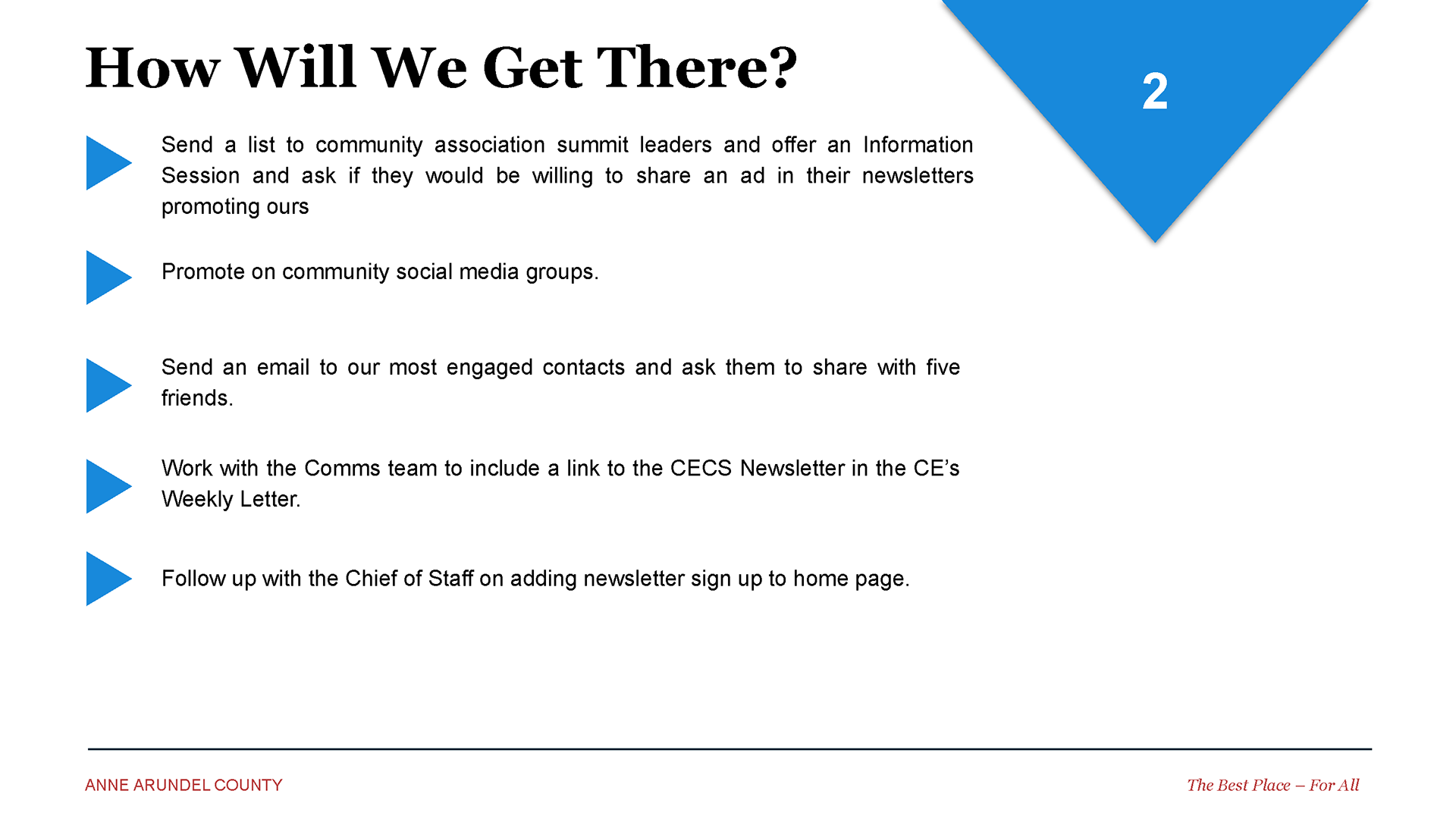 How Will We Get There?

2

Send a list to community association summit leaders and offer an Information Session and ask if they would be willing to share an ad in their newsletters promoting ours

Promote on community social media groups.

Send an email to our most engaged contacts and ask them to share with five friends.

Work with the Comms team to include a link to the CECS Newsletter in the CE's Weekly Letter.

Follow up with the Chief of Staff on adding newsletter sign up to home page.

ANNE ARUNDEL COUNTY

The Best Place – For All